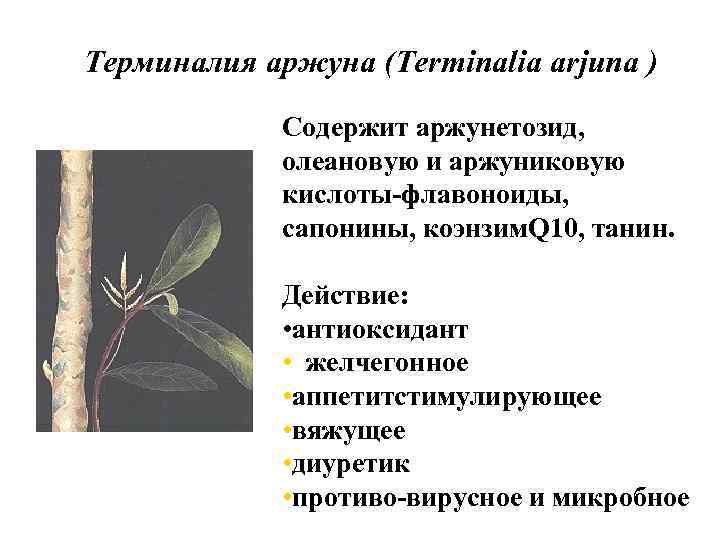 Терминалия аржуна (Terminalia arjuna )

Содержит аржунетозид, олеановую и аржуниковую кислоты-флавоноиды, сапонины, коэнзимQ10, танин.

Действие:
•антиоксидант
• желчегонное
•аппетитстимулирующее
•вяжущее
•диуретик
•противо-вирусное и микробное